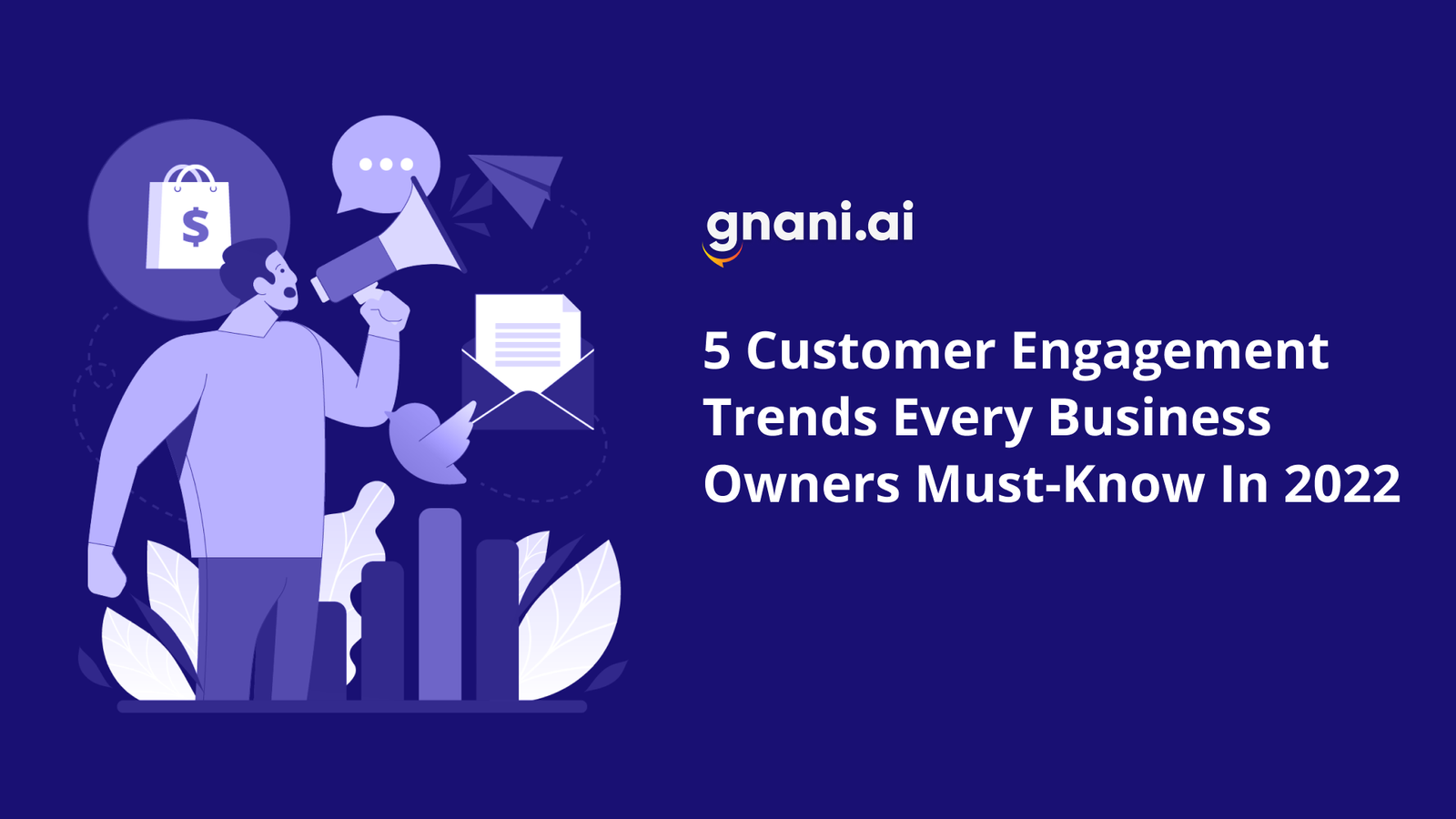 $

gnani.ai

5 Customer Engagement Trends Every Business Owners Must-Know In 2022